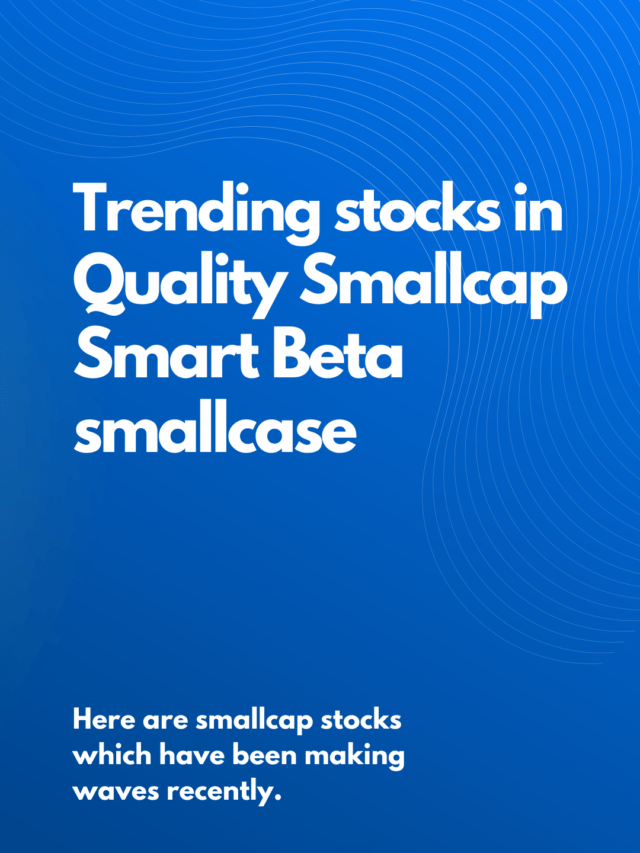 Trending stocks in Quality Smallcap Smart Beta smallcase

Here are smallcap stocks which have been making waves recently.